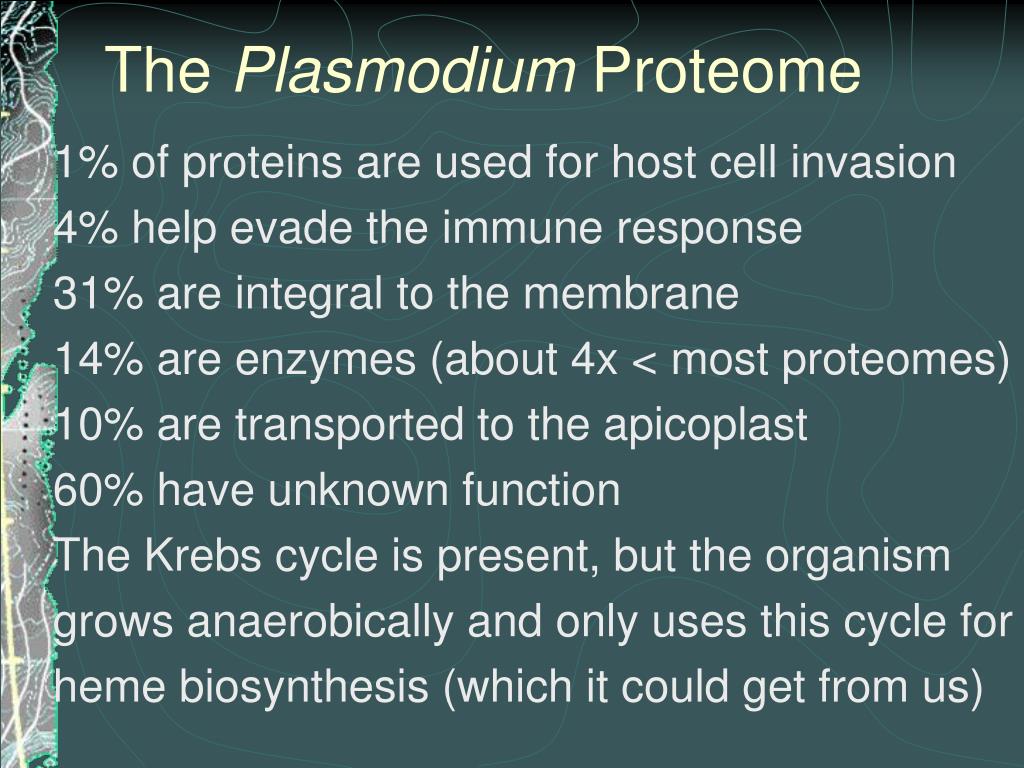 The Plasmodium Proteome

1% of proteins are used for host cell invasion
4% help evade the immune response
31% are integral to the membrane
14% are enzymes (about 4x < most proteomes)
10% are transported to the apicoplast
60% have unknown function
The Krebs cycle is present, but the organism grows anaerobically and only uses this cycle for heme biosynthesis (which it could get from us)